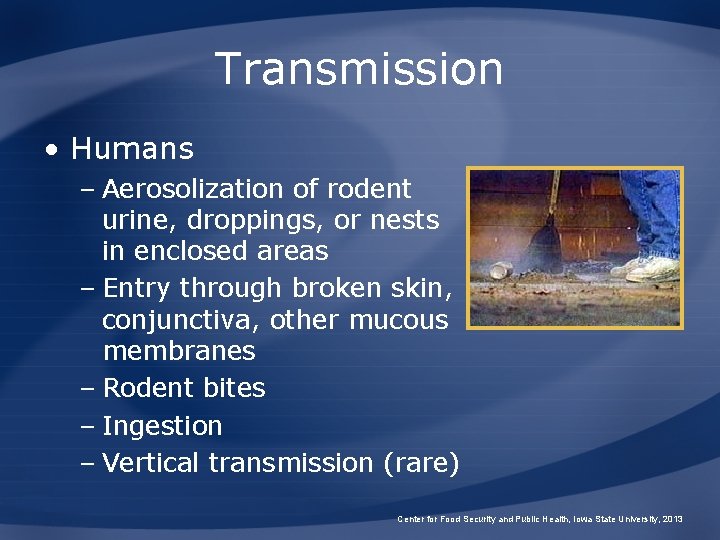 Transmission

• Humans
– Aerosolization of rodent urine, droppings, or nests in enclosed areas
– Entry through broken skin, conjunctiva, other mucous membranes
– Rodent bites
– Ingestion
– Vertical transmission (rare)

Center for Food Security and Public Health, Iowa State University, 2013